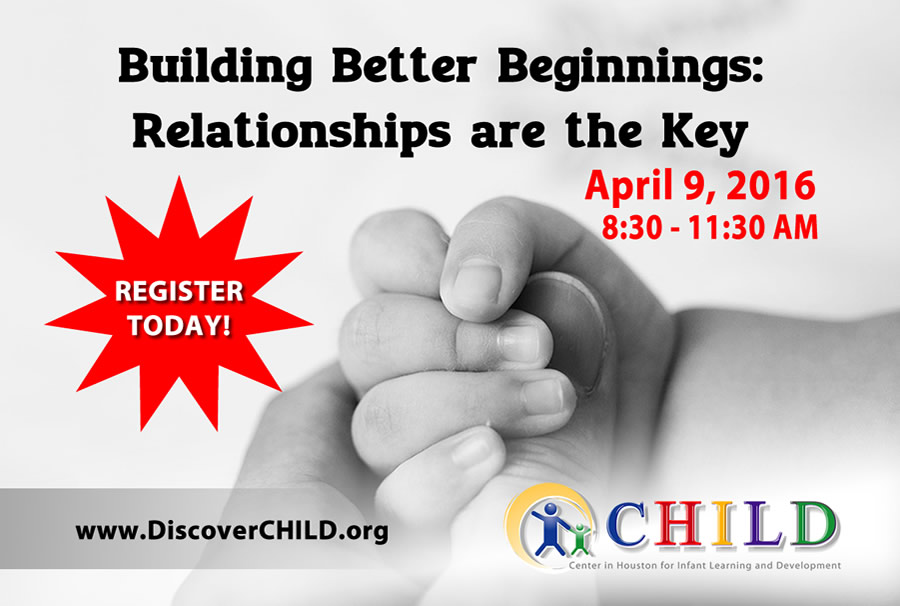 Building Better Beginnings:
Relationships are the Key

April 9, 2016
8:30 - 11:30 AM

REGISTER TODAY!

www.DiscoverCHILD.org

CHILD
Center in Houston for Infant Learning and Development